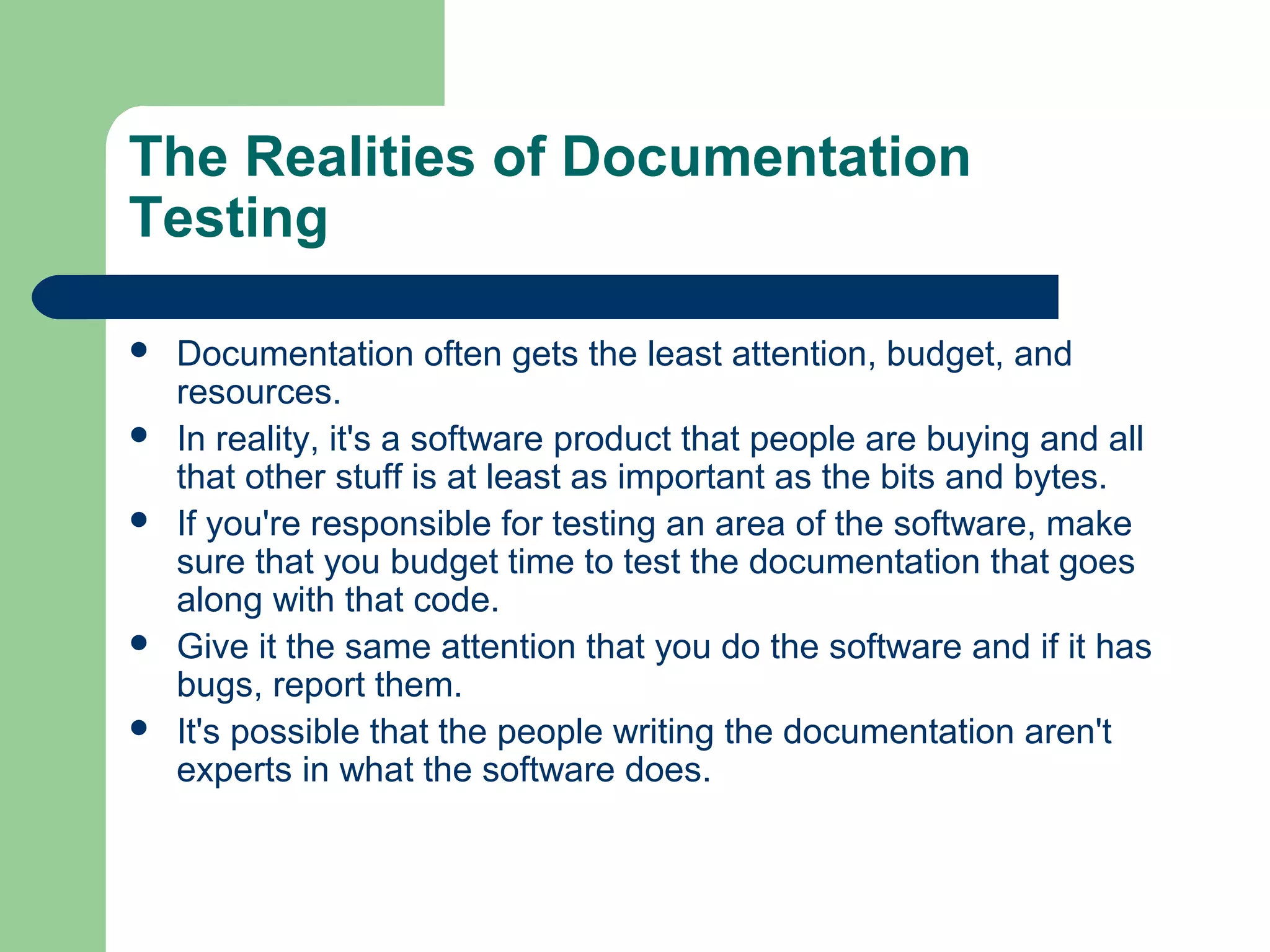 The Realities of Documentation Testing

- Documentation often gets the least attention, budget, and resources.
- In reality, it's a software product that people are buying and all that other stuff is at least as important as the bits and bytes.
- If you're responsible for testing an area of the software, make sure that you budget time to test the documentation that goes along with that code.
- Give it the same attention that you do the software and if it has bugs, report them.
- It's possible that the people writing the documentation aren't experts in what the software does.